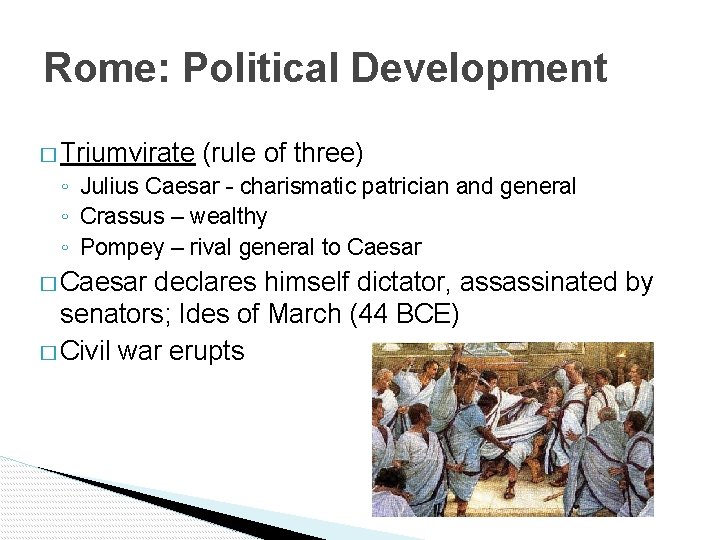 Rome: Political Development

□ Triumvirate (rule of three)
◦ Julius Caesar - charismatic patrician and general
◦ Crassus – wealthy
◦ Pompey – rival general to Caesar

□ Caesar declares himself dictator, assassinated by senators; Ides of March (44 BCE)

□ Civil war erupts